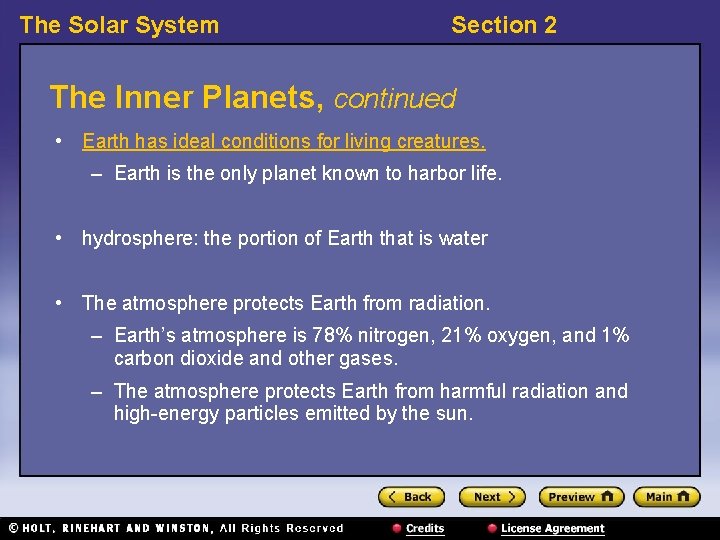 The Solar System Section 2

The Inner Planets, continued

• Earth has ideal conditions for living creatures.
– Earth is the only planet known to harbor life.

• hydrosphere: the portion of Earth that is water

• The atmosphere protects Earth from radiation.
– Earth's atmosphere is 78% nitrogen, 21% oxygen, and 1% carbon dioxide and other gases.
– The atmosphere protects Earth from harmful radiation and high-energy particles emitted by the sun.

Back Next Preview Main

© HOLT, RINEHART AND WINSTON, All Rights Reserved Credits License Agreement